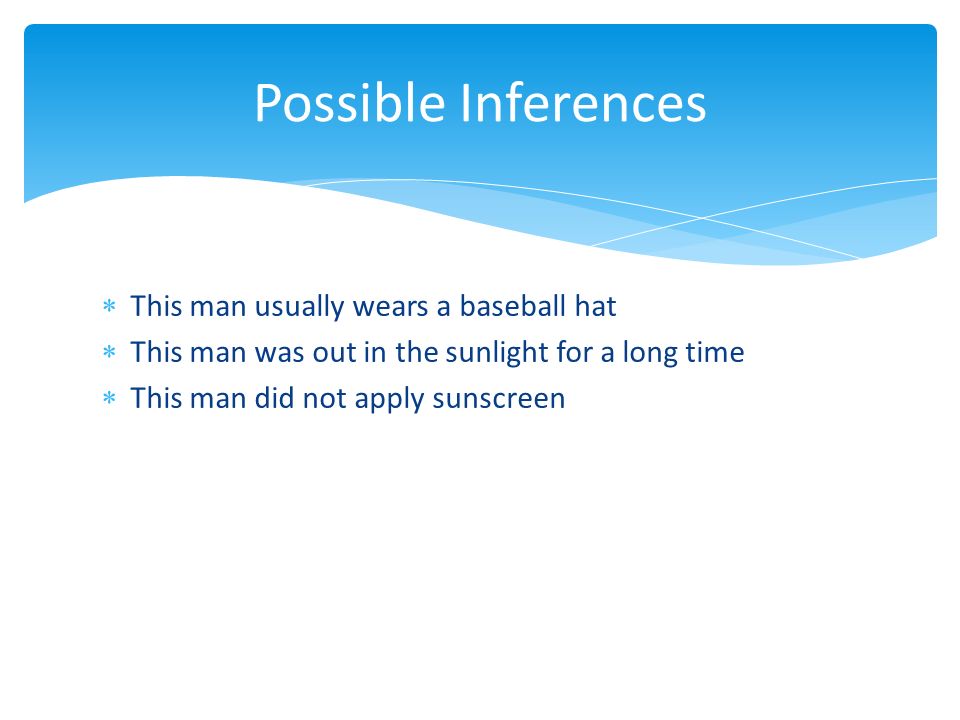 Possible Inferences

* This man usually wears a baseball hat
* This man was out in the sunlight for a long time
* This man did not apply sunscreen